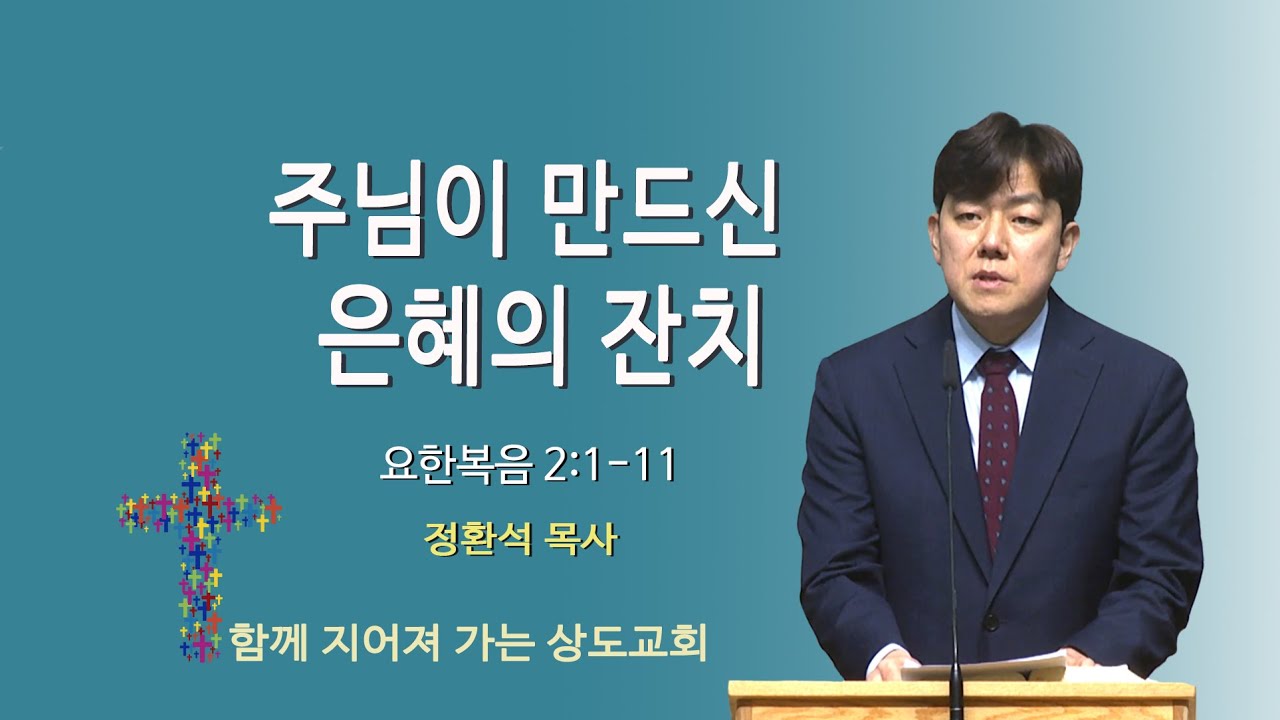 주님이 만드신
은혜의 잔치

요한복음 2:1-11

정환석 목사

함께 지어져 가는 상도교회